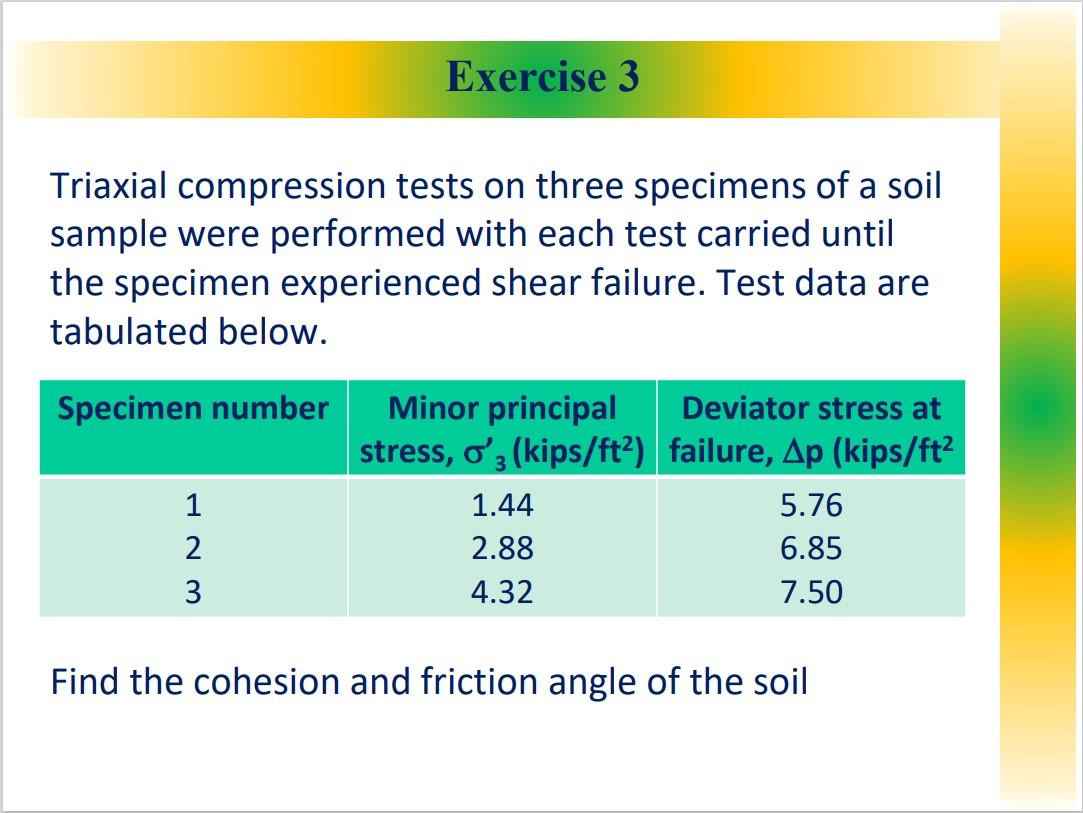 Exercise 3

Triaxial compression tests on three specimens of a soil sample were performed with each test carried until the specimen experienced shear failure. Test data are tabulated below.

| Specimen number | Minor principal stress, $\sigma'_3$ (kips/ft$^2$) | Deviator stress at failure, $\Delta p$ (kips/ft$^2$ |
|---|---|---|
| 1 | 1.44 | 5.76 |
| 2 | 2.88 | 6.85 |
| 3 | 4.32 | 7.50 |

Find the cohesion and friction angle of the soil